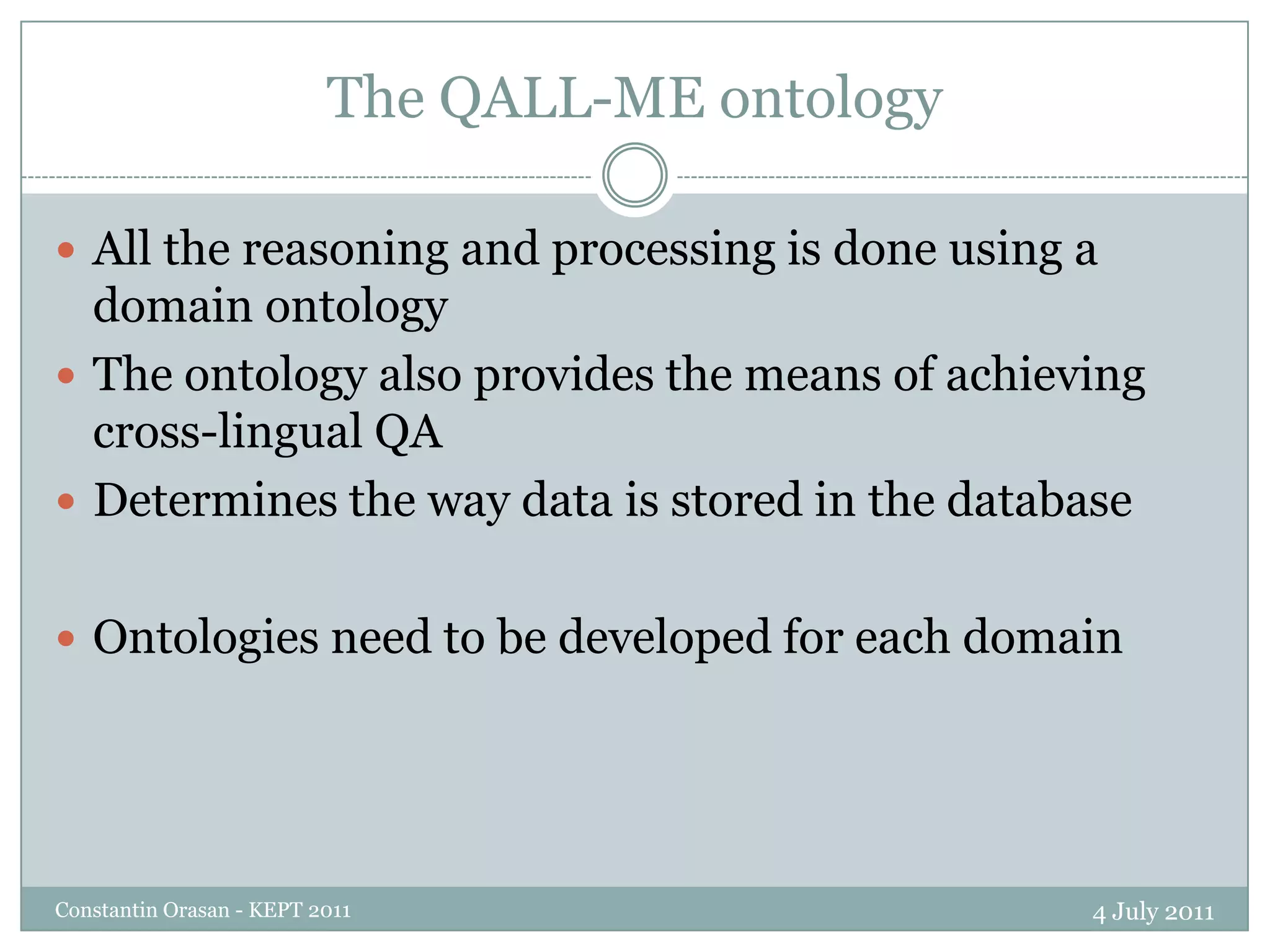 The QALL-ME ontology

- All the reasoning and processing is done using a domain ontology
- The ontology also provides the means of achieving cross-lingual QA
- Determines the way data is stored in the database

- Ontologies need to be developed for each domain

Constantin Orasan - KEPT 2011

4 July 2011